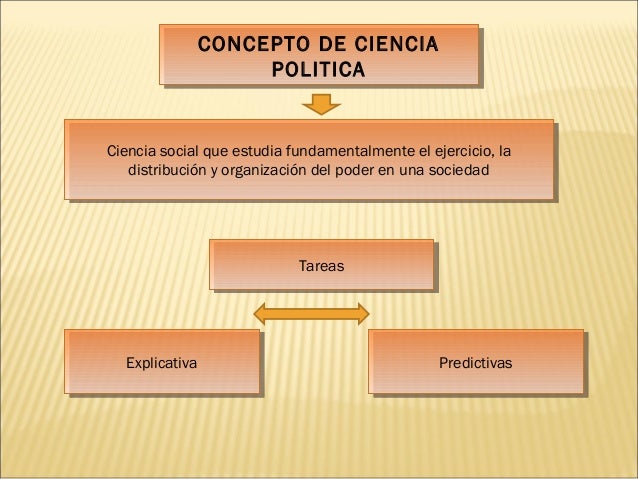 CONCEPTO DE CIENCIA POLITICA

Ciencia social que estudia fundamentalmente el ejercicio, la distribución y organización del poder en una sociedad

Tareas

Explicativa

Predictivas